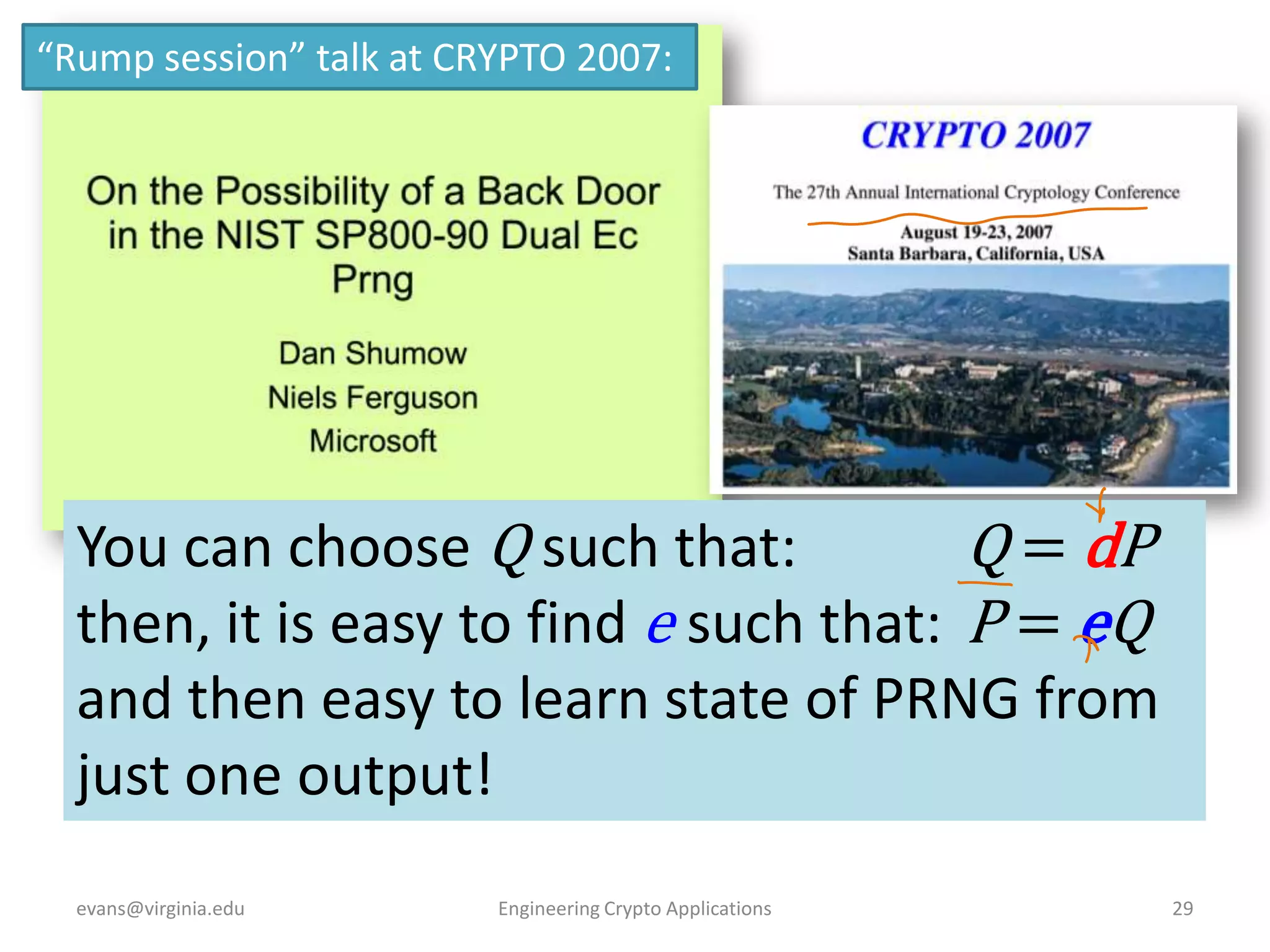 “Rump session” talk at CRYPTO 2007:

On the Possibility of a Back Door in the NIST SP800-90 Dual Ec Prng

Dan Shumow
Niels Ferguson
Microsoft

CRYPTO 2007

The 27th Annual International Cryptology Conference

August 19-23, 2007
Santa Barbara, California, USA

You can choose $Q$ such that: $Q = dP$
then, it is easy to find $e$ such that: $P = eQ$
and then easy to learn state of PRNG from just one output!

evans@virginia.edu

Engineering Crypto Applications

29